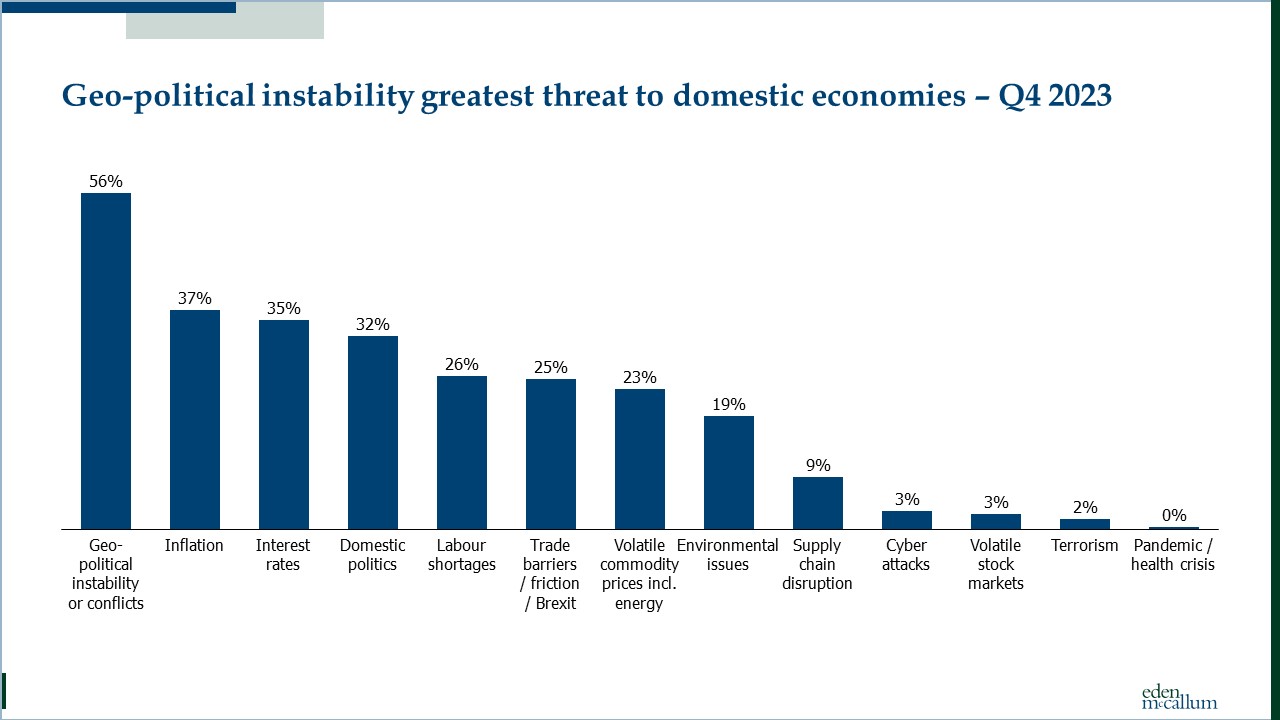 Geo-political instability greatest threat to domestic economies – Q4 2023

56%
37%
35%
32%
26%
25%
23%
19%
9%
3%
3%
2%
0%

Geo-political instability or conflicts
Inflation
Interest rates
Domestic politics
Labour shortages
Trade barriers / friction / Brexit
Volatile commodity prices incl. energy
Environmental issues
Supply chain disruption
Cyber attacks
Volatile stock markets
Terrorism
Pandemic / health crisis

eden mccallum